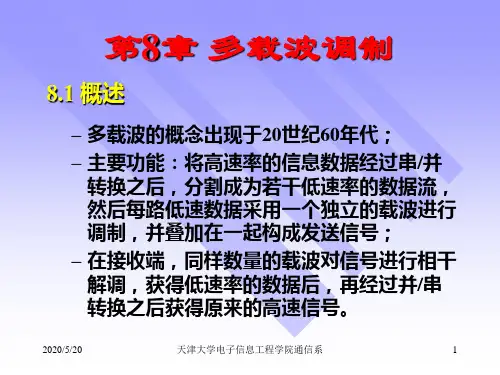 第8章 多载波调制

8.1 概述

– 多载波的概念出现于20世纪60年代；

– 主要功能：将高速率的信息数据经过串/并转换之后，分割成为若干低速率的数据流，然后每路低速数据采用一个独立的载波进行调制，并叠加在一起构成发送信号；

– 在接收端，同样数量的载波对信号进行相干解调，获得低速率的数据后，再经过并/串转换之后获得原来的高速信号。

2020/5/20 天津大学电子信息工程学院通信系 1